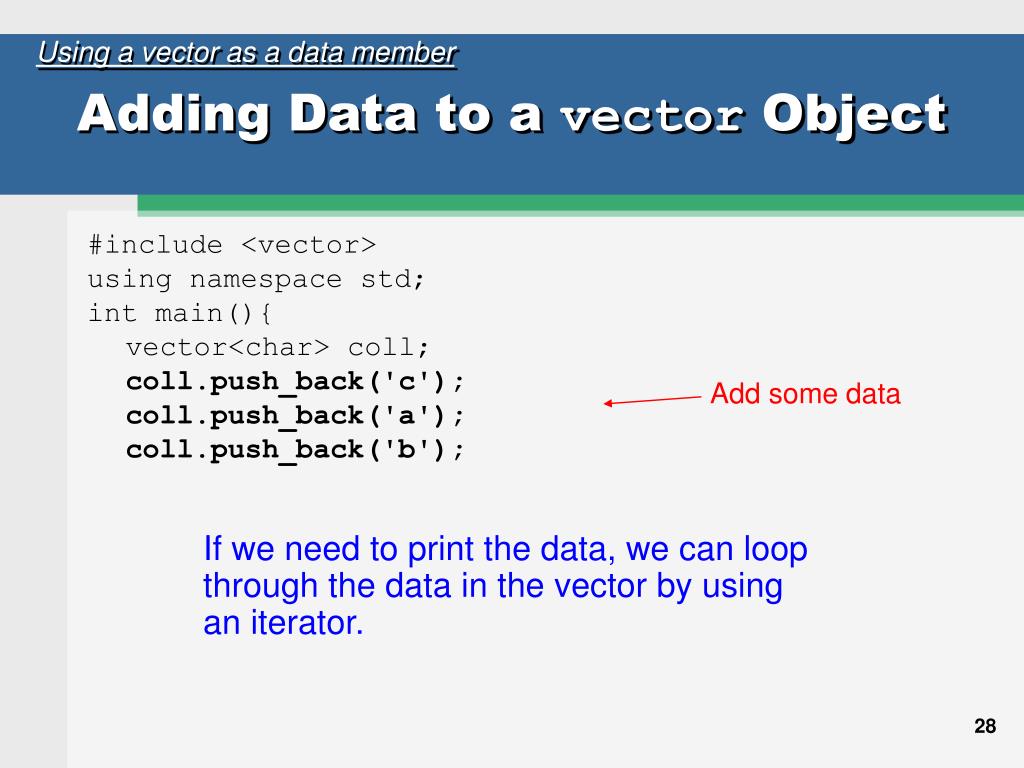 Using a vector as a data member

Adding Data to a vector Object

#include <vector>
using namespace std;
int main(){
vector<char> coll;
coll.push_back('c');
coll.push_back('a');
coll.push_back('b');

Add some data

If we need to print the data, we can loop through the data in the vector by using an iterator.

28